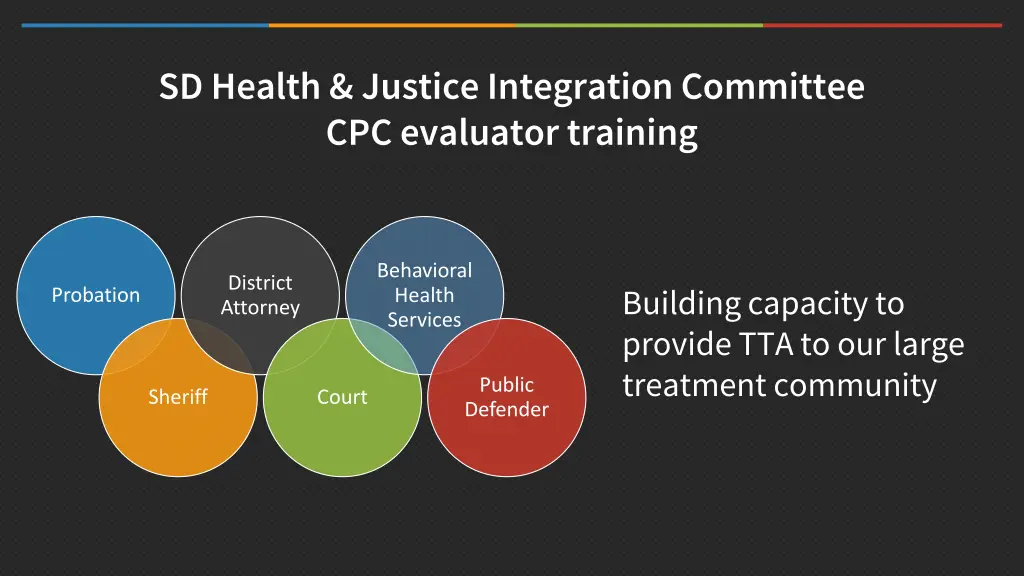 SD Health & Justice Integration Committee
CPC evaluator training

Probation

District Attorney

Behavioral Health Services

Sheriff

Court

Public Defender

Building capacity to provide TTA to our large treatment community